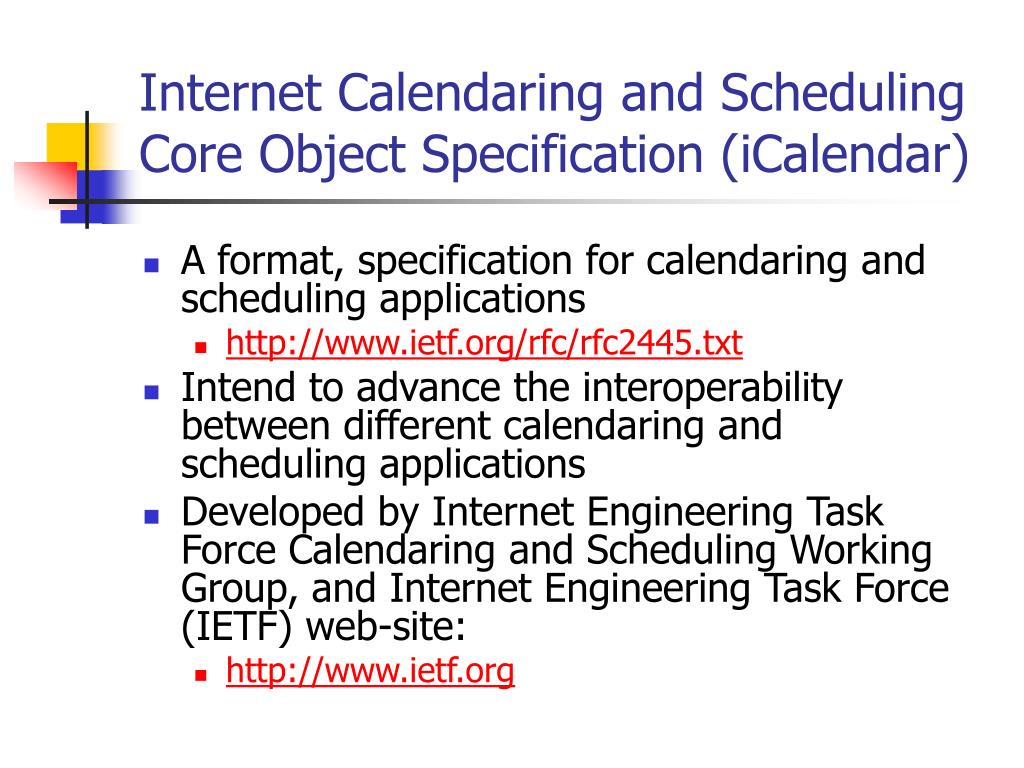 Internet Calendaring and Scheduling Core Object Specification (iCalendar)

- A format, specification for calendaring and scheduling applications
  - http://www.ietf.org/rfc/rfc2445.txt
- Intend to advance the interoperability between different calendaring and scheduling applications
- Developed by Internet Engineering Task Force Calendaring and Scheduling Working Group, and Internet Engineering Task Force (IETF) web-site:
  - http://www.ietf.org